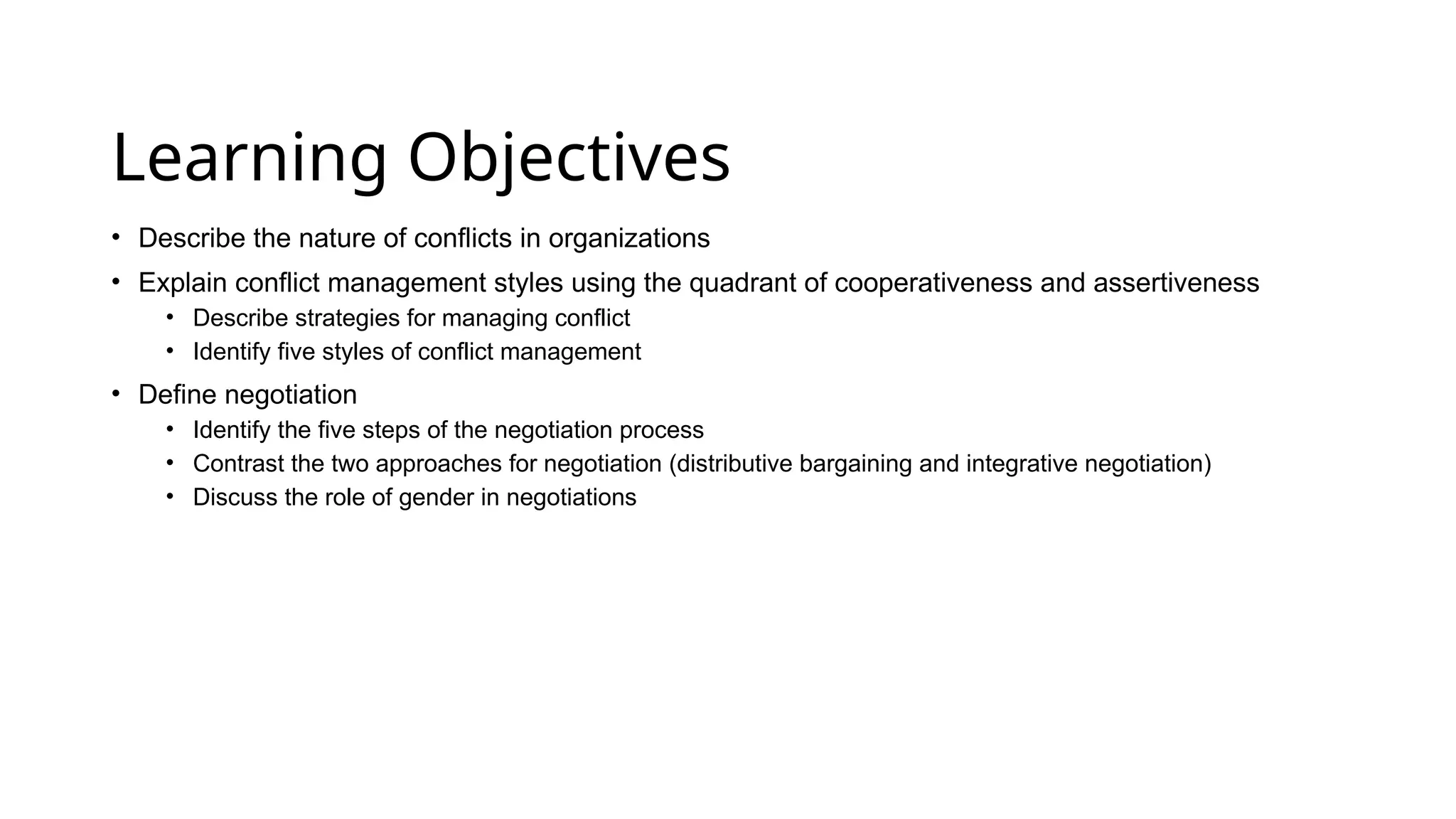 Learning Objectives

• Describe the nature of conflicts in organizations
• Explain conflict management styles using the quadrant of cooperativeness and assertiveness
  • Describe strategies for managing conflict
  • Identify five styles of conflict management
• Define negotiation
  • Identify the five steps of the negotiation process
  • Contrast the two approaches for negotiation (distributive bargaining and integrative negotiation)
  • Discuss the role of gender in negotiations